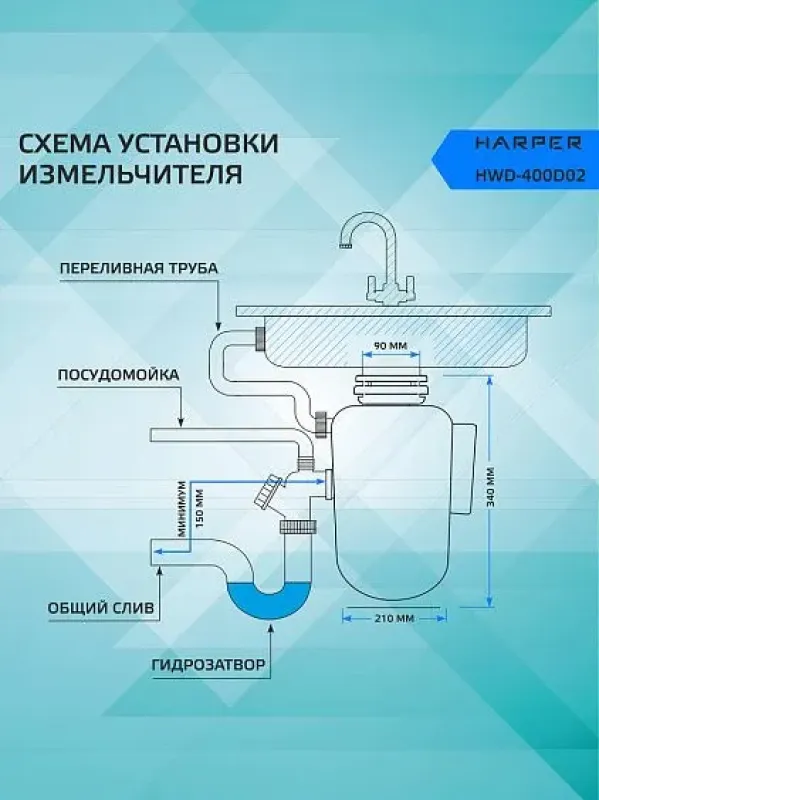 СХЕМА УСТАНОВКИ ИЗМЕЛЬЧИТЕЛЯ

HARPER
HWD-400D02

ПЕРЕЛИВНАЯ ТРУБА

90 ММ

ПОСУДОМОЙКА

МИНИМУМ 150 ММ

340 ММ

ОБЩИЙ СЛИВ

210 ММ

ГИДРОЗАТВОР